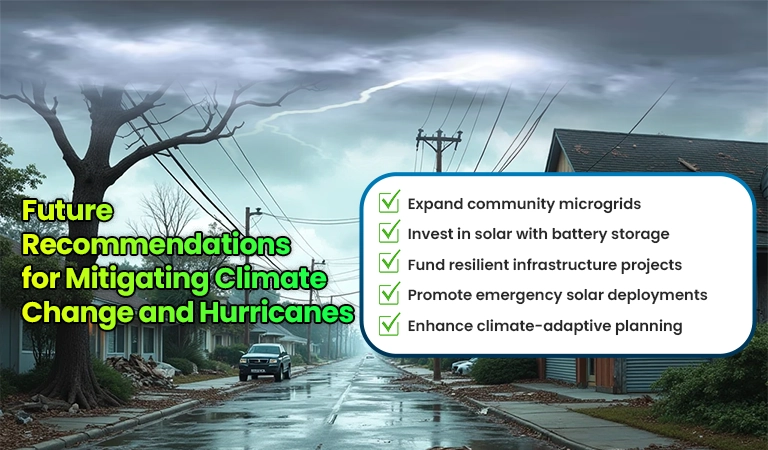 Future Recommendations for Mitigating Climate Change and Hurricanes

Expand community microgrids

Invest in solar with battery storage

Fund resilient infrastructure projects

Promote emergency solar deployments

Enhance climate-adaptive planning